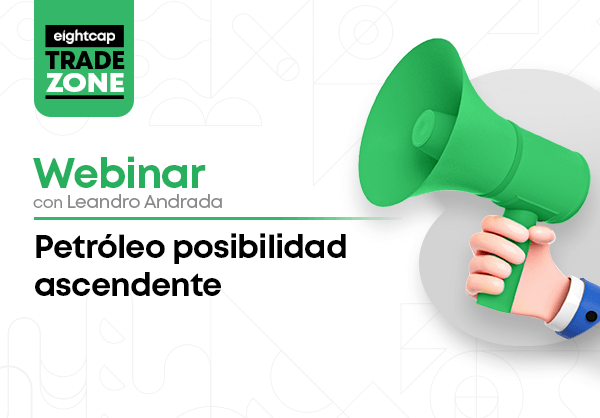 eightcap
TRADE
ZONE

Webinar
con Leandro Andrada

Petróleo posibilidad ascendente